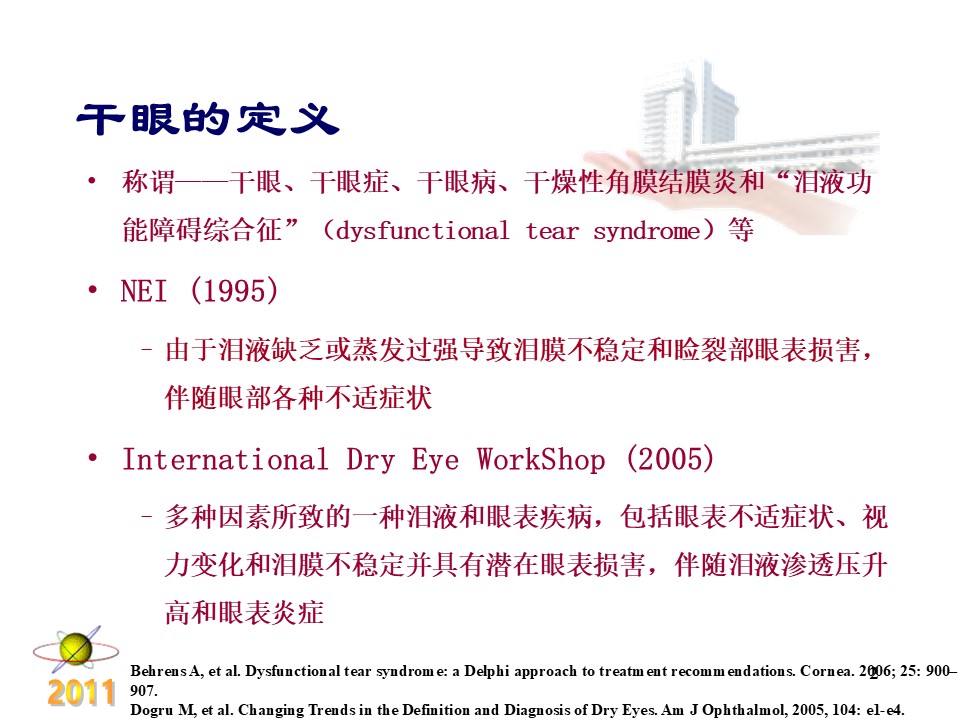 干眼的定义

• 称谓——干眼、干眼症、干眼病、干燥性角膜结膜炎和“泪液功能障碍综合征”（dysfunctional tear syndrome）等

• NEI (1995)

– 由于泪液缺乏或蒸发过强导致泪膜不稳定和睑裂部眼表损害，伴随眼部各种不适症状

• International Dry Eye WorkShop (2005)

– 多种因素所致的一种泪液和眼表疾病，包括眼表不适症状、视力变化和泪膜不稳定并具有潜在眼表损害，伴随泪液渗透压升高和眼表炎症

2011

Behrens A, et al. Dysfunctional tear syndrome: a Delphi approach to treatment recommendations. Cornea. 2006; 25: 900–907.
Dogru M, et al. Changing Trends in the Definition and Diagnosis of Dry Eyes. Am J Ophthalmol, 2005, 104: e1-e4.

2